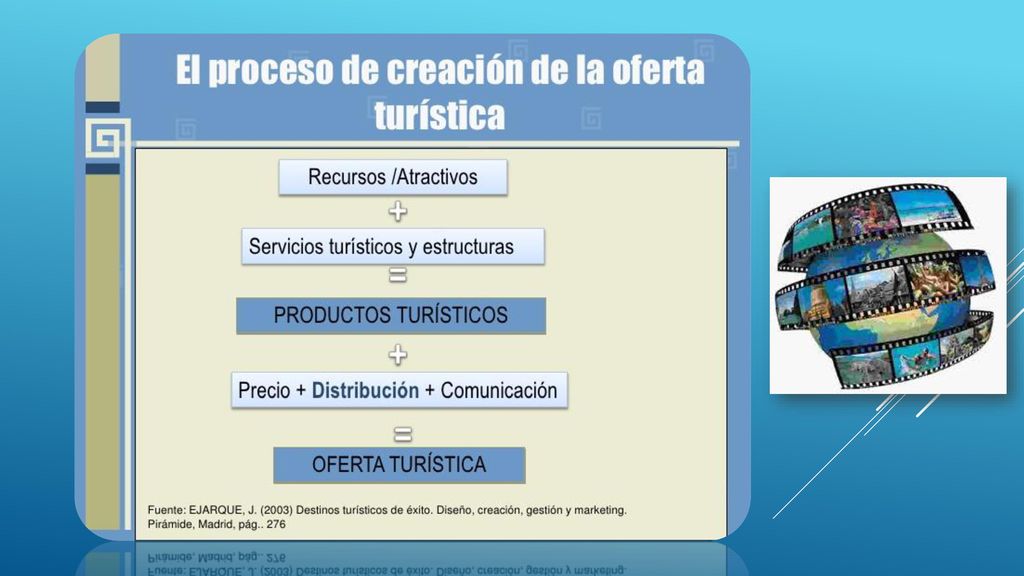 El proceso de creación de la oferta turística

Recursos /Atractivos

+

Servicios turísticos y estructuras

=

PRODUCTOS TURÍSTICOS

+

Precio + Distribución + Comunicación

=

OFERTA TURÍSTICA

Fuente: EJARQUE, J. (2003) Destinos turísticos de éxito. Diseño, creación, gestión y marketing. Pirámide, Madrid, pág.. 276